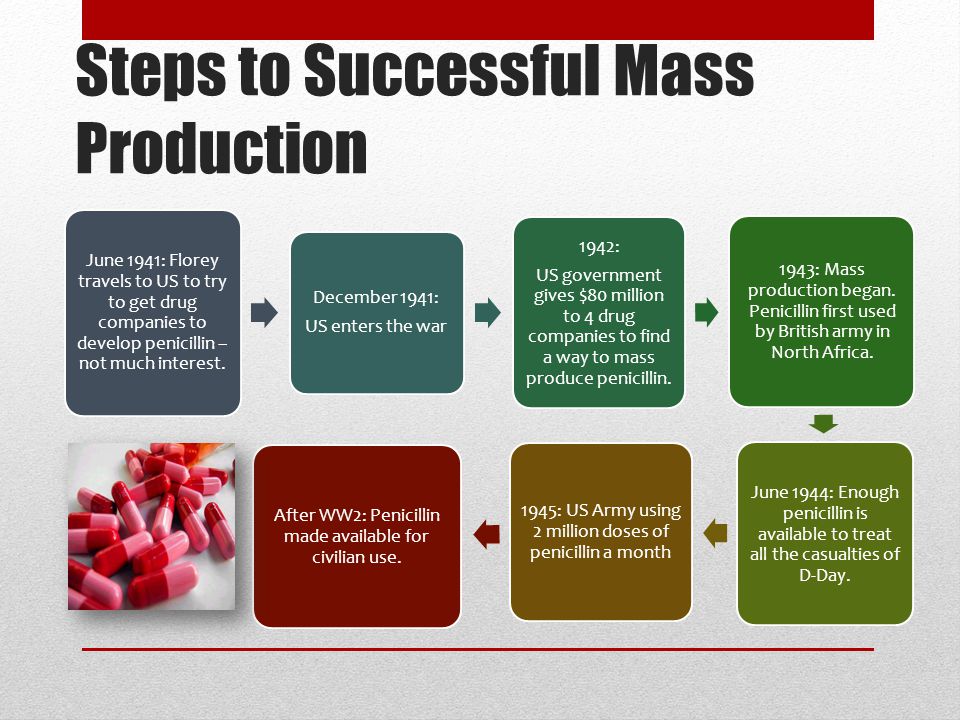 Steps to Successful Mass Production

June 1941: Florey travels to US to try to get drug companies to develop penicillin – not much interest.

December 1941:
US enters the war

1942:
US government gives $80 million to 4 drug companies to find a way to mass produce penicillin.

1943: Mass production began. Penicillin first used by British army in North Africa.

June 1944: Enough penicillin is available to treat all the casualties of D-Day.

1945: US Army using 2 million doses of penicillin a month

After WW2: Penicillin made available for civilian use.